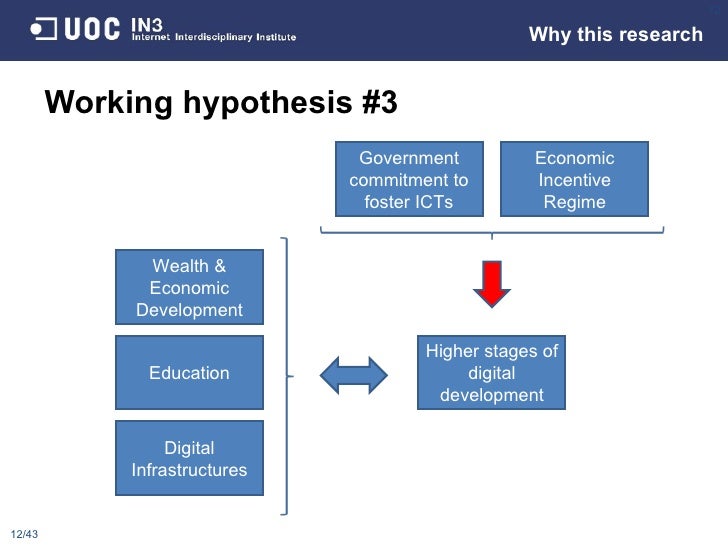 UOC IN3 Internet Interdisciplinary Institute

Why this research

Working hypothesis #3

Government commitment to foster ICTs

Economic Incentive Regime

Wealth & Economic Development

Education

Digital Infrastructures

Higher stages of digital development

12/43